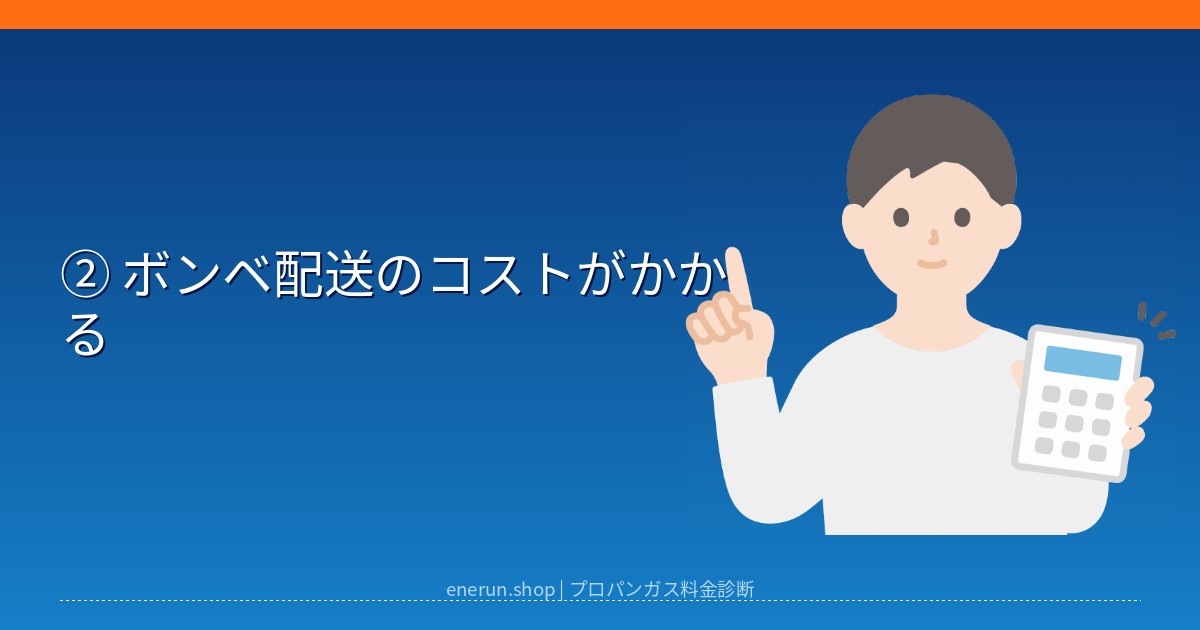 ② ボンベ配送のコストがかかる

enerun.shop | プロパンガス料金診断